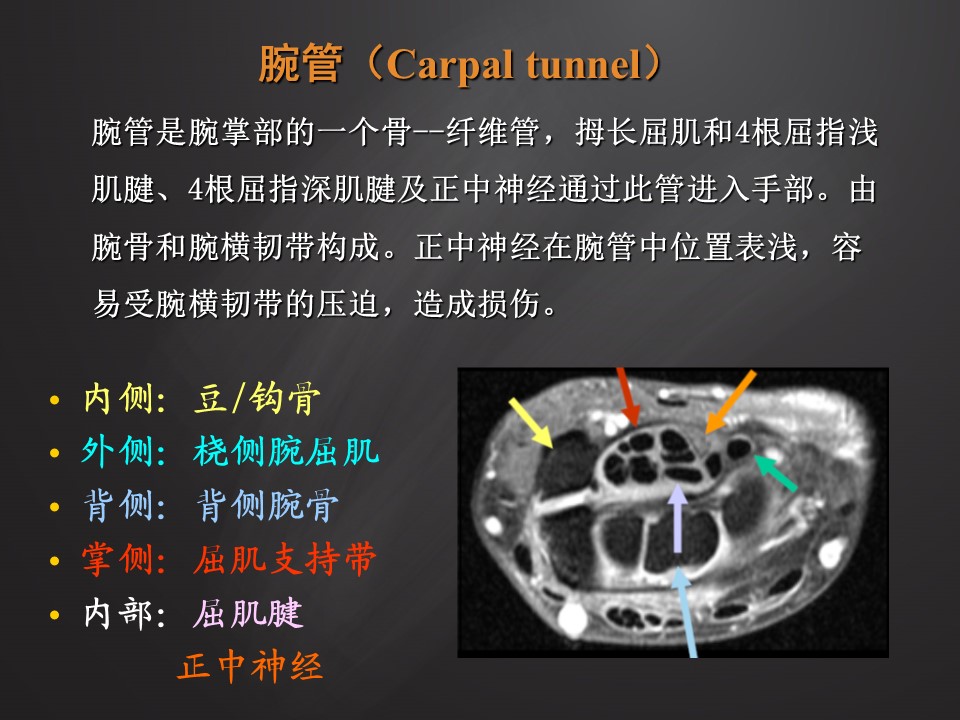 腕管（Carpal tunnel）

腕管是腕掌部的一个骨--纤维管，拇长屈肌和4根屈指浅肌腱、4根屈指深肌腱及正中神经通过此管进入手部。由腕骨和腕横韧带构成。正中神经在腕管中位置表浅，容易受腕横韧带的压迫，造成损伤。

• 内侧：豆/钩骨
• 外侧：桡侧腕屈肌
• 背侧：背侧腕骨
• 掌侧：屈肌支持带
• 内部：屈肌腱
正中神经